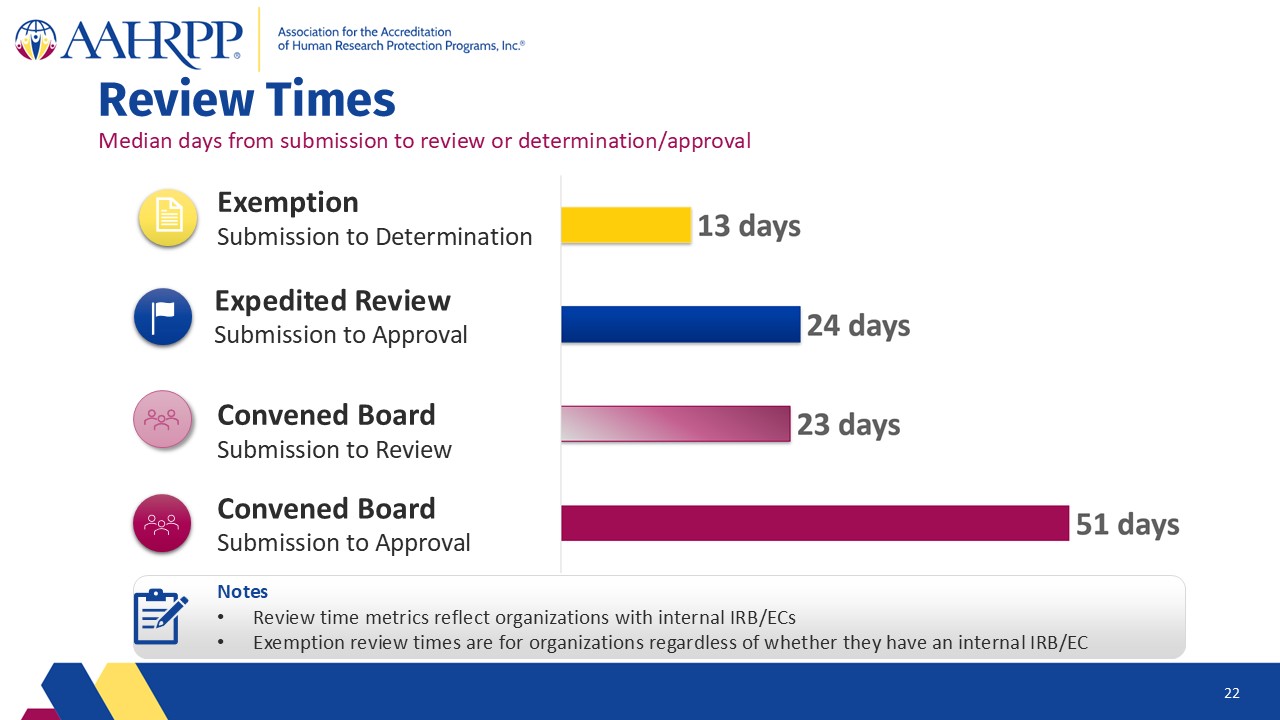 AAHRPP® Association for the Accreditation of Human Research Protection Programs, Inc.®

Review Times

Median days from submission to review or determination/approval

Exemption
Submission to Determination

13 days

Expedited Review
Submission to Approval

24 days

Convened Board
Submission to Review

23 days

Convened Board
Submission to Approval

51 days

Notes
• Review time metrics reflect organizations with internal IRB/ECs
• Exemption review times are for organizations regardless of whether they have an internal IRB/EC

22